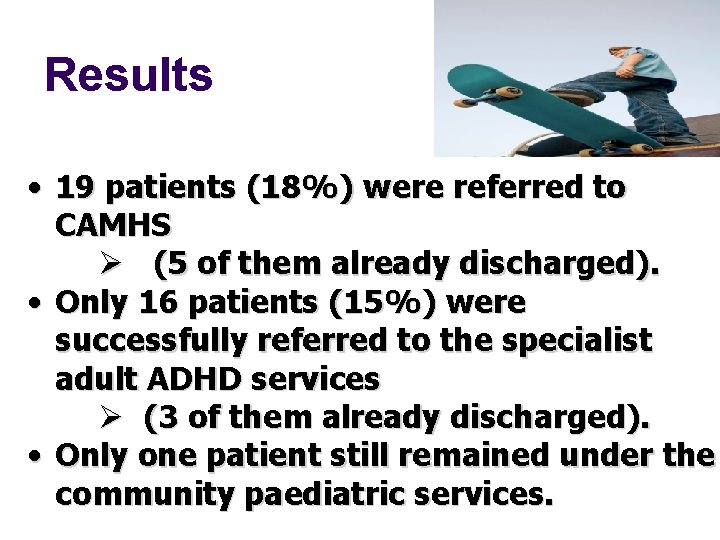 Results

• 19 patients (18%) were referred to CAMHS

➢ (5 of them already discharged).

• Only 16 patients (15%) were successfully referred to the specialist adult ADHD services

➢ (3 of them already discharged).

• Only one patient still remained under the community paediatric services.